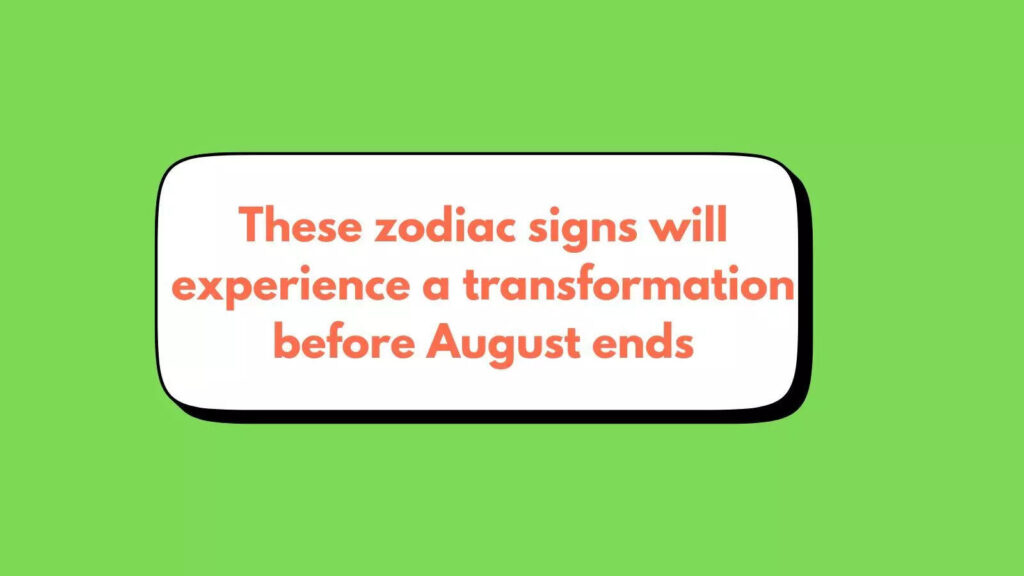 These zodiac signs will experience a transformation before August ends